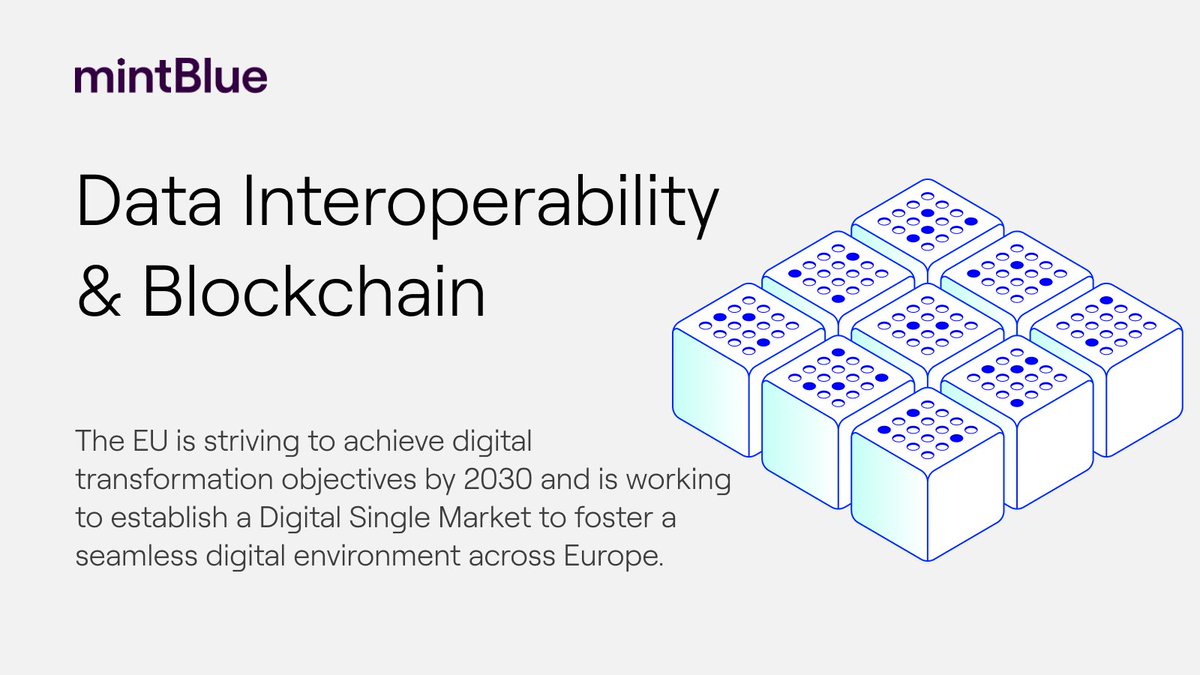 mintBlue

Data Interoperability & Blockchain

The EU is striving to achieve digital transformation objectives by 2030 and is working to establish a Digital Single Market to foster a seamless digital environment across Europe.